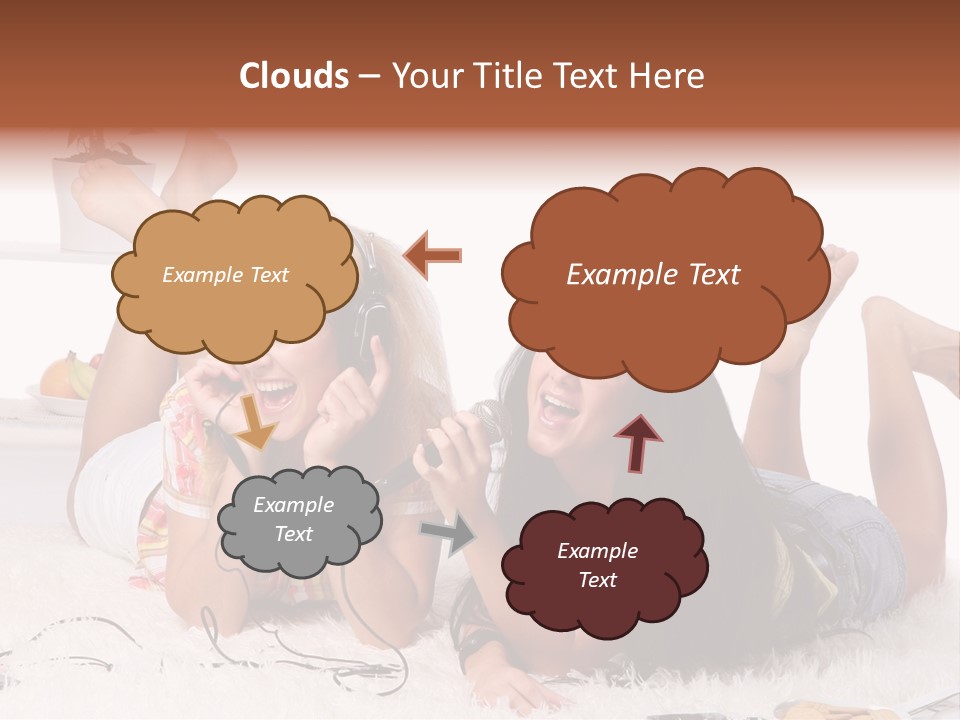 Clouds – Your Title Text Here

Example Text

Example Text

Example Text

Example Text